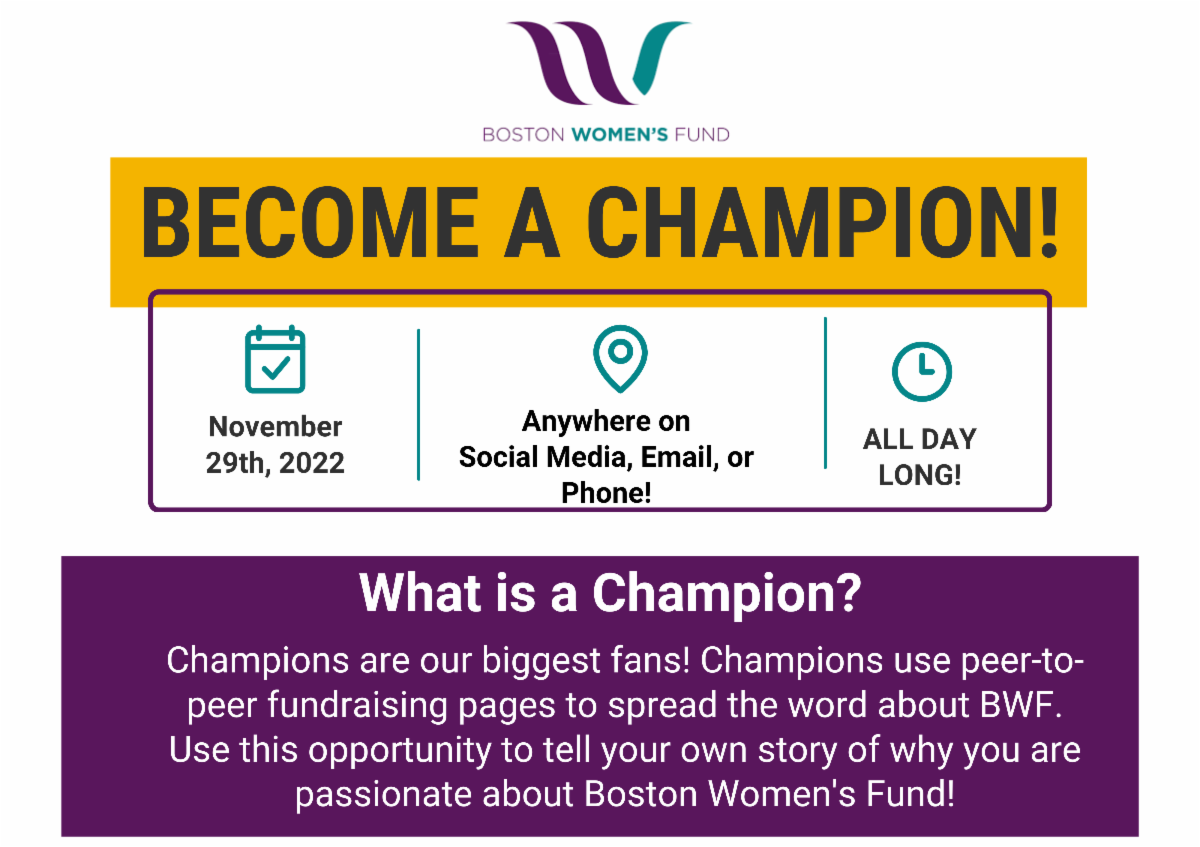 BOSTON WOMEN'S FUND

BECOME A CHAMPION!

November 29th, 2022

Anywhere on Social Media, Email, or Phone!

ALL DAY LONG!

What is a Champion?

Champions are our biggest fans! Champions use peer-to-peer fundraising pages to spread the word about BWF. Use this opportunity to tell your own story of why you are passionate about Boston Women's Fund!